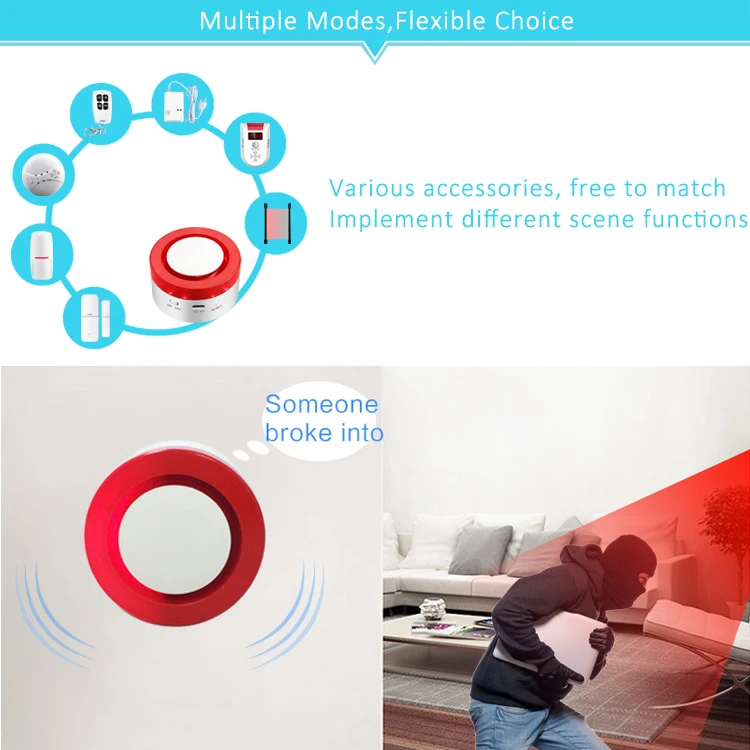 Multiple Modes,Flexible Choice

Various accessories, free to match
Implement different scene functions

Someone broke into